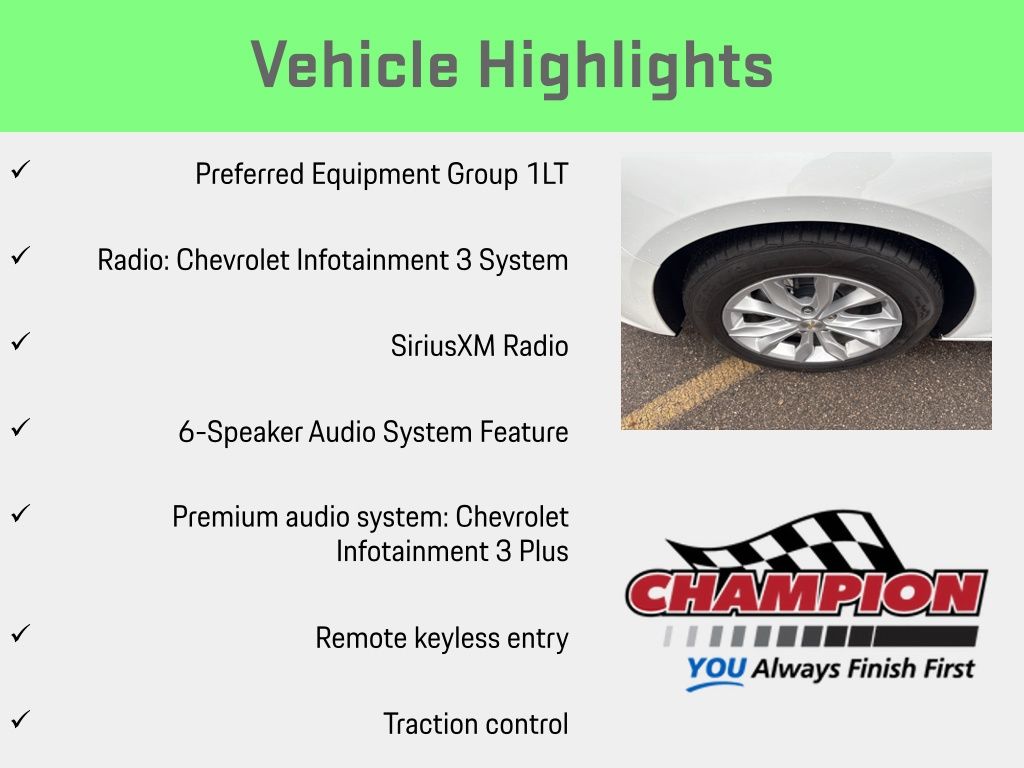 Vehicle Highlights

✓ Preferred Equipment Group 1LT

✓ Radio: Chevrolet Infotainment 3 System

✓ SiriusXM Radio

✓ 6-Speaker Audio System Feature

✓ Premium audio system: Chevrolet Infotainment 3 Plus

✓ Remote keyless entry

✓ Traction control

CHAMPION
YOU Always Finish First